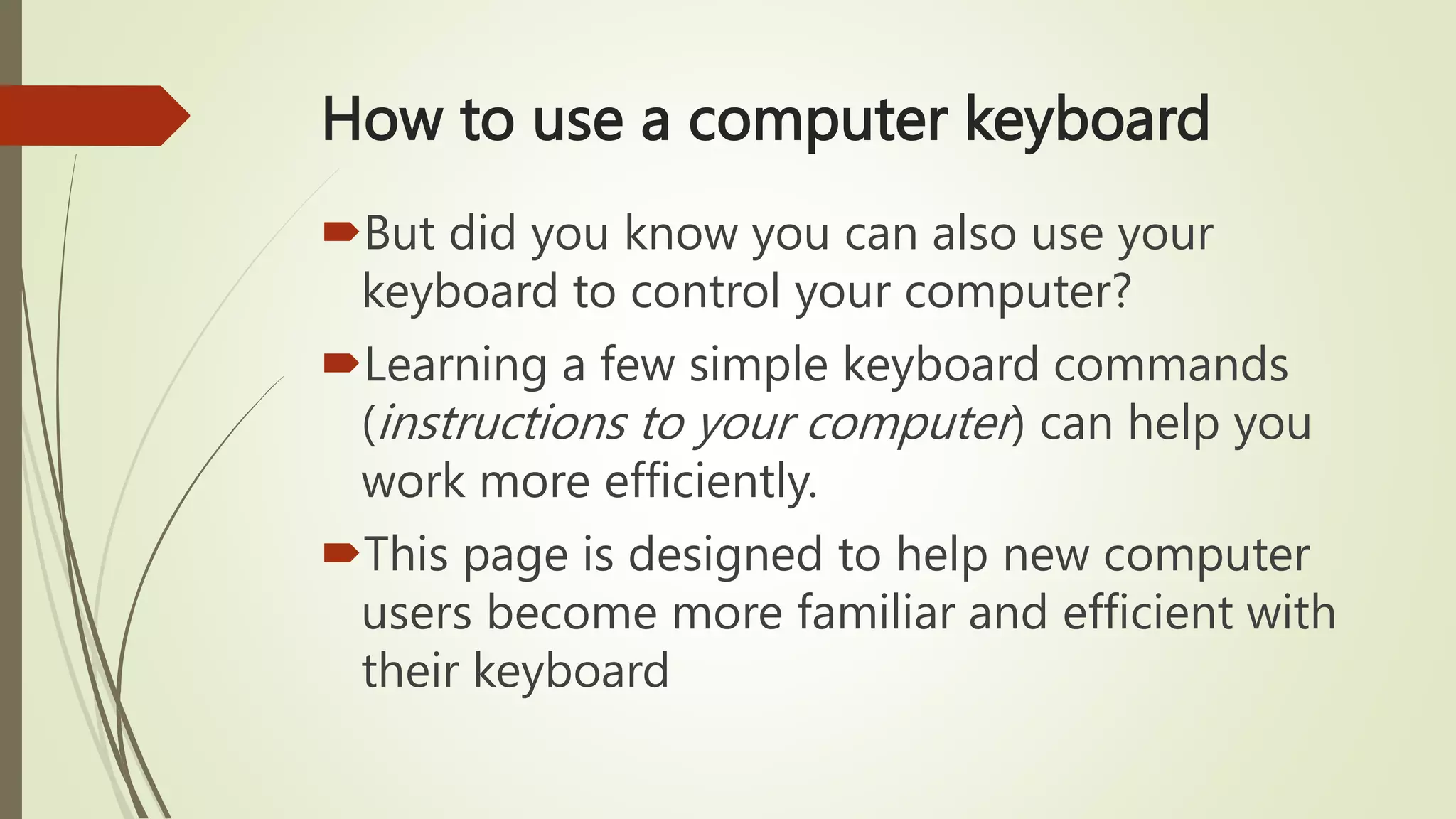 How to use a computer keyboard

But did you know you can also use your keyboard to control your computer?

Learning a few simple keyboard commands (instructions to your computer) can help you work more efficiently.

This page is designed to help new computer users become more familiar and efficient with their keyboard